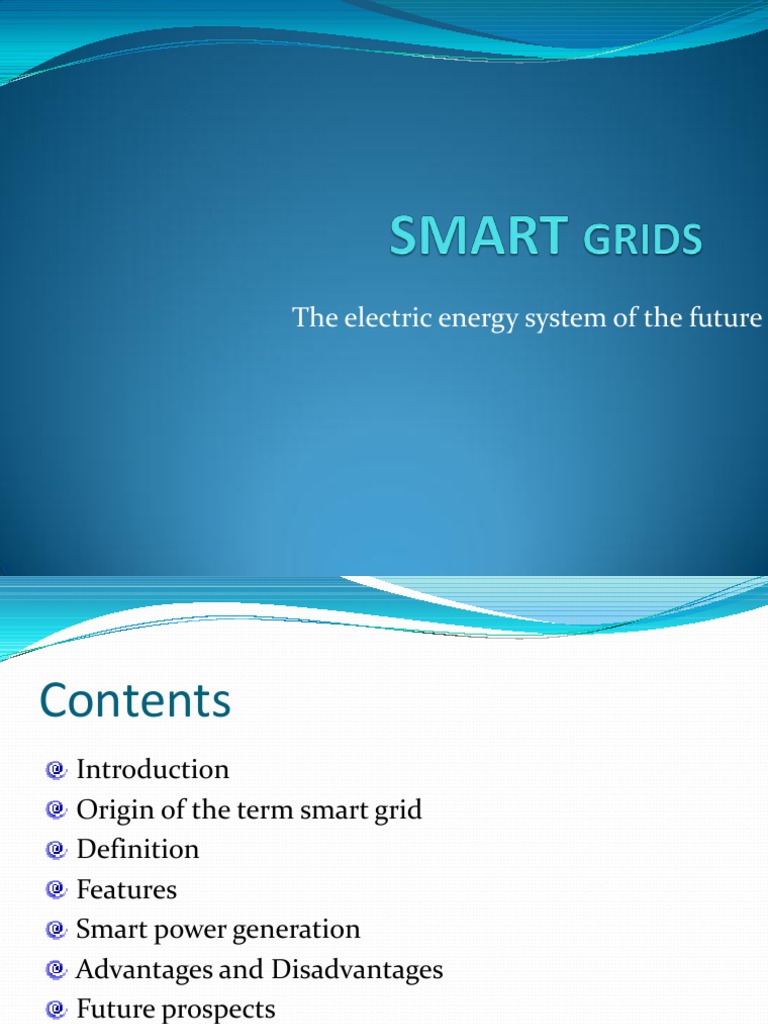 SMART GRIDS

The electric energy system of the future

Contents

Introduction
Origin of the term smart grid
Definition
Features
Smart power generation
Advantages and Disadvantages
Future prospects